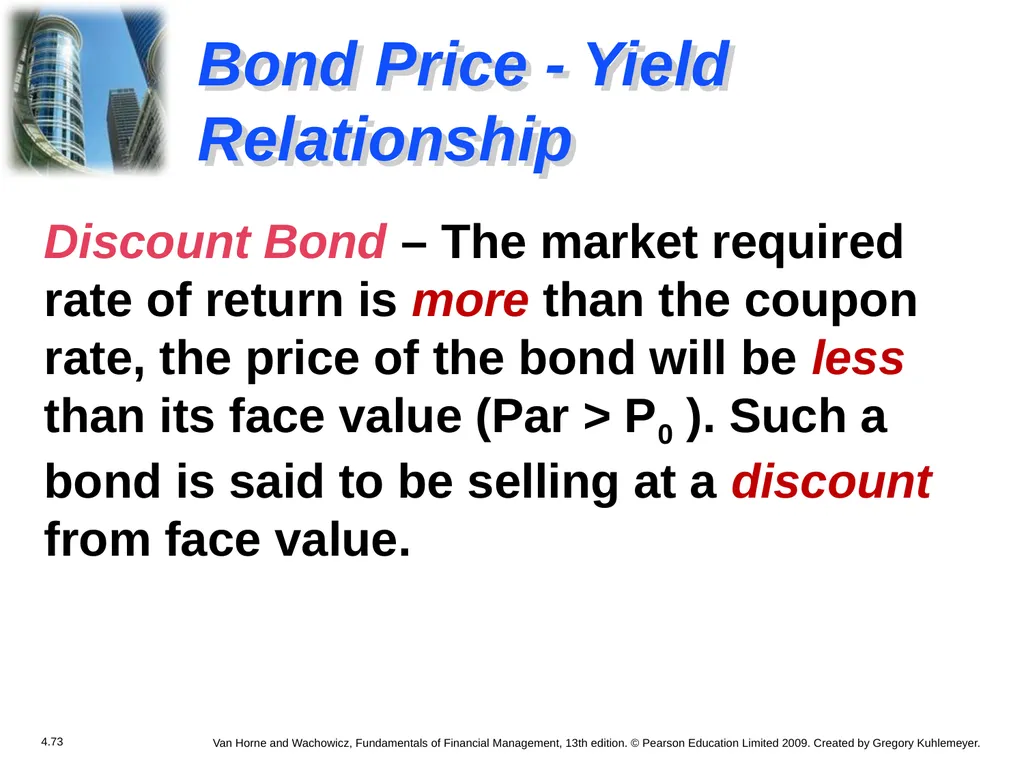 Bond Price - Yield Relationship

Discount Bond – The market required rate of return is more than the coupon rate, the price of the bond will be less than its face value (Par > $P_0$ ). Such a bond is said to be selling at a discount from face value.

4.73

Van Horne and Wachowicz, Fundamentals of Financial Management, 13th edition. © Pearson Education Limited 2009. Created by Gregory Kuhlemeyer.